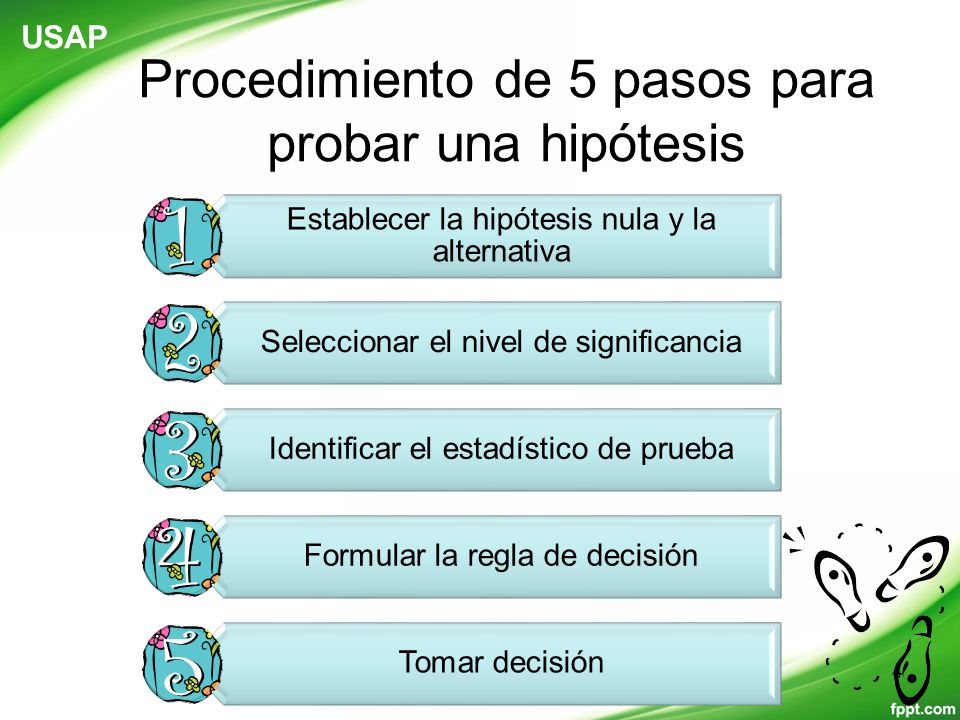 USAP

Procedimiento de 5 pasos para probar una hipótesis

1 Establecer la hipótesis nula y la alternativa

2 Seleccionar el nivel de significancia

3 Identificar el estadístico de prueba

4 Formular la regla de decisión

5 Tomar decisión

fppt.com